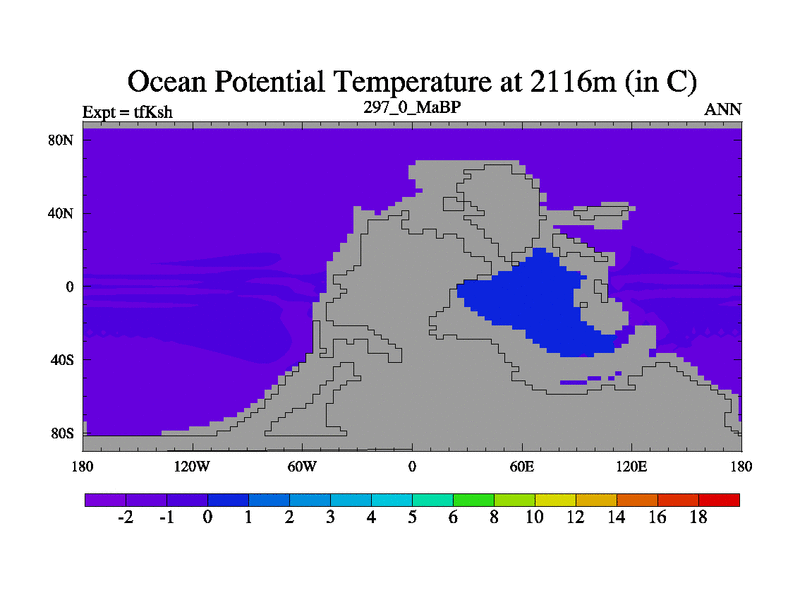 Ocean Potential Temperature at 2116m (in C)

Expt = tfKsh
297_0_MaBP
ANN

80N
40N
0
40S
80S

180 120W 60W 0 60E 120E 180

-2 -1 0 1 2 3 4 5 6 8 10 12 14 16 18